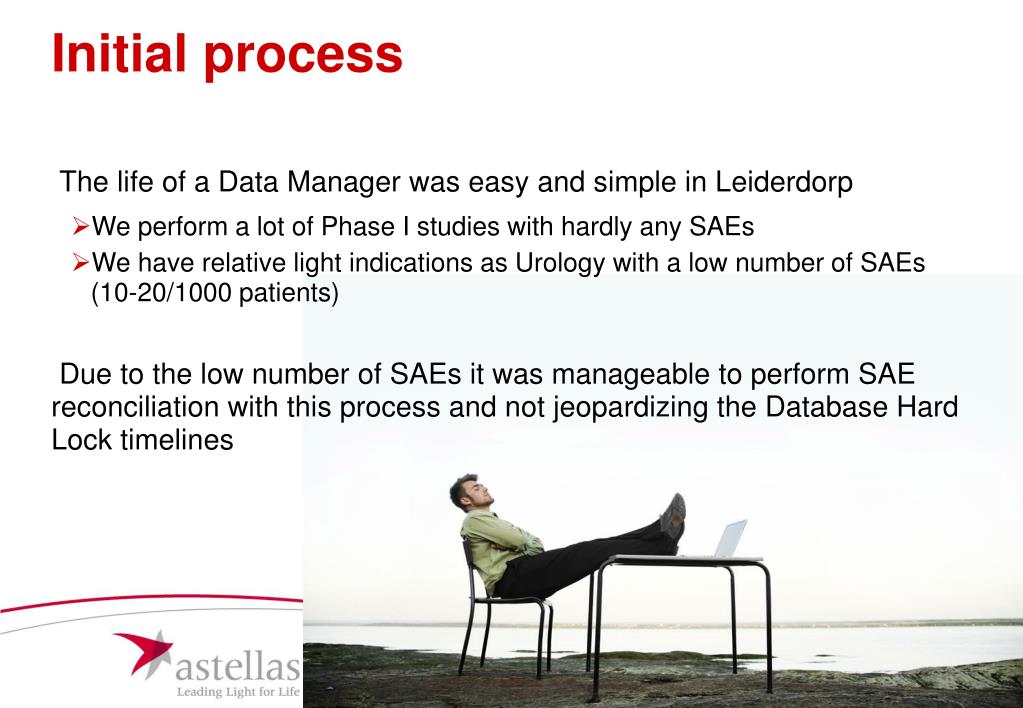 Initial process

The life of a Data Manager was easy and simple in Leiderdorp

➢We perform a lot of Phase I studies with hardly any SAEs
➢We have relative light indications as Urology with a low number of SAEs (10-20/1000 patients)

Due to the low number of SAEs it was manageable to perform SAE reconciliation with this process and not jeopardizing the Database Hard Lock timelines

astellas
Leading Light for Life